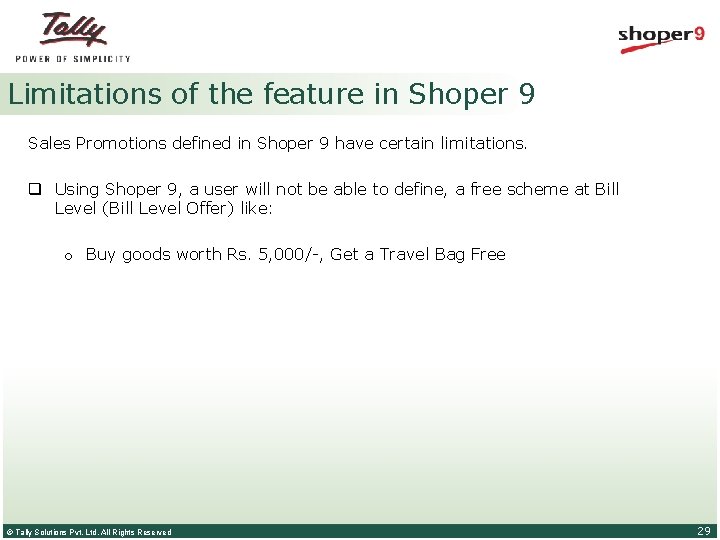 Tally
POWER OF SIMPLICITY

shoper9

Limitations of the feature in Shoper 9

Sales Promotions defined in Shoper 9 have certain limitations.

❑ Using Shoper 9, a user will not be able to define, a free scheme at Bill Level (Bill Level Offer) like:

o Buy goods worth Rs. 5,000/-, Get a Travel Bag Free

© Tally Solutions Pvt. Ltd. All Rights Reserved

29